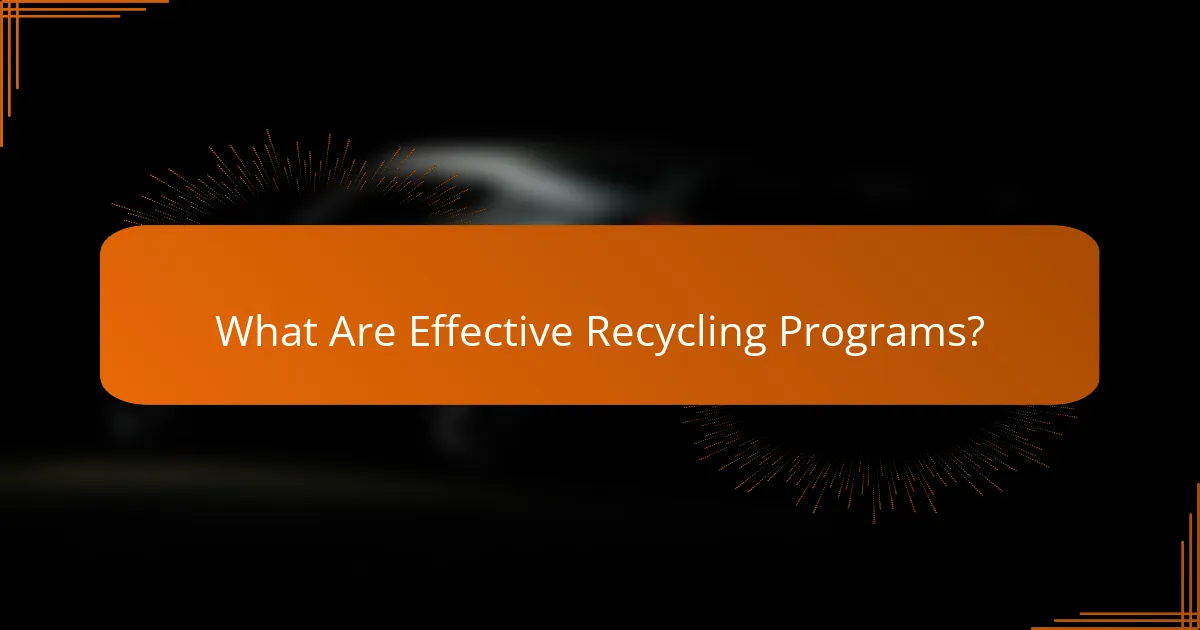 What Are Effective Recycling Programs?